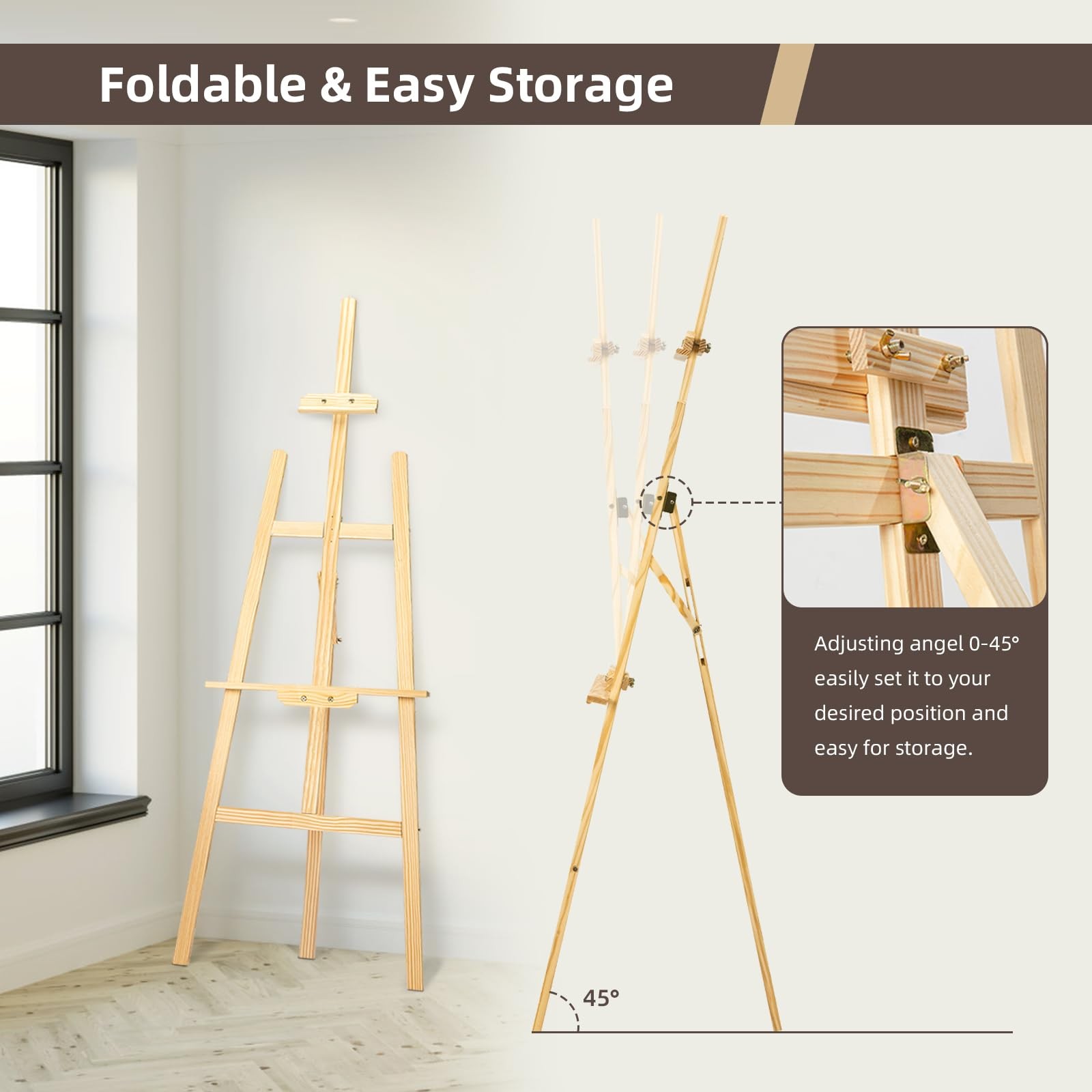 Foldable & Easy Storage

Adjusting angel 0-45° easily set it to your desired position and easy for storage.

45°